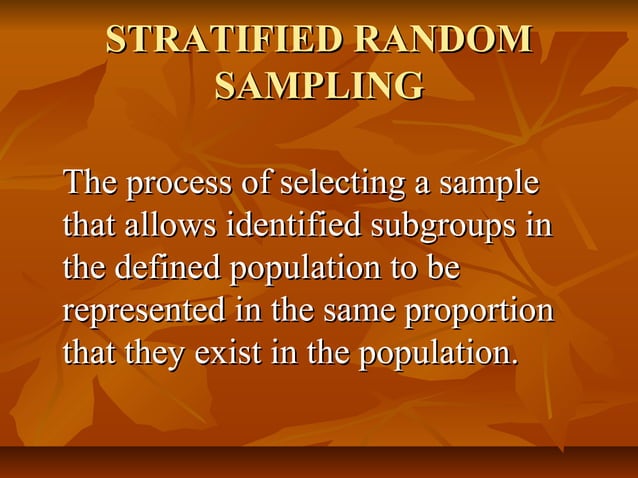 STRATIFIED RANDOM SAMPLING

The process of selecting a sample that allows identified subgroups in the defined population to be represented in the same proportion that they exist in the population.